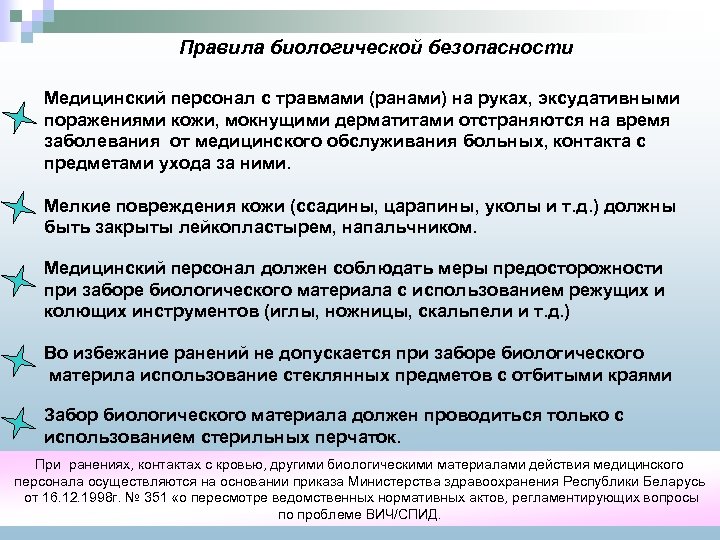 Правила биологической безопасности

Медицинский персонал с травмами (ранами) на руках, эксудативными поражениями кожи, мокнущими дерматитами отстраняются на время заболевания от медицинского обслуживания больных, контакта с предметами ухода за ними.

Мелкие повреждения кожи (ссадины, царапины, уколы и т.д.) должны быть закрыты лейкопластырем, напальчником.

Медицинский персонал должен соблюдать меры предосторожности при заборе биологического материала с использованием режущих и колющих инструментов (иглы, ножницы, скальпели и т.д.)

Во избежание ранений не допускается при заборе биологического материла использование стеклянных предметов с отбитыми краями

Забор биологического материала должен проводиться только с использованием стерильных перчаток.

При ранениях, контактах с кровью, другими биологическими материалами действия медицинского персонала осуществляются на основании приказа Министерства здравоохранения Республики Беларусь от 16.12.1998г. № 351 «о пересмотре ведомственных нормативных актов, регламентирующих вопросы по проблеме ВИЧ/СПИД.